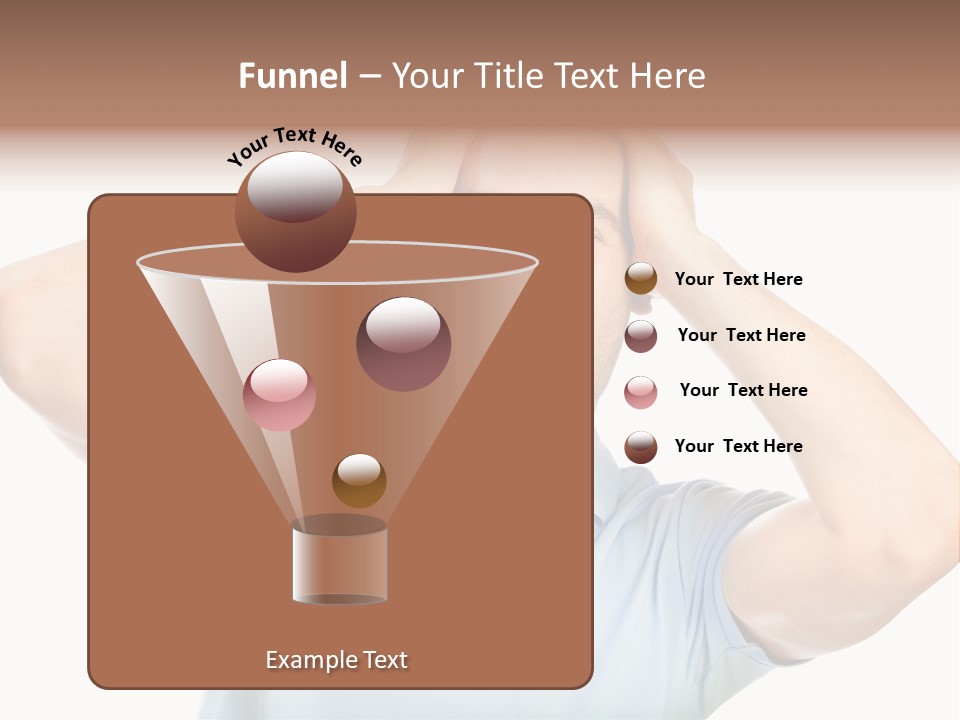 Funnel – Your Title Text Here

Your Text Here

Your Text Here

Your Text Here

Your Text Here

Your Text Here

Example Text